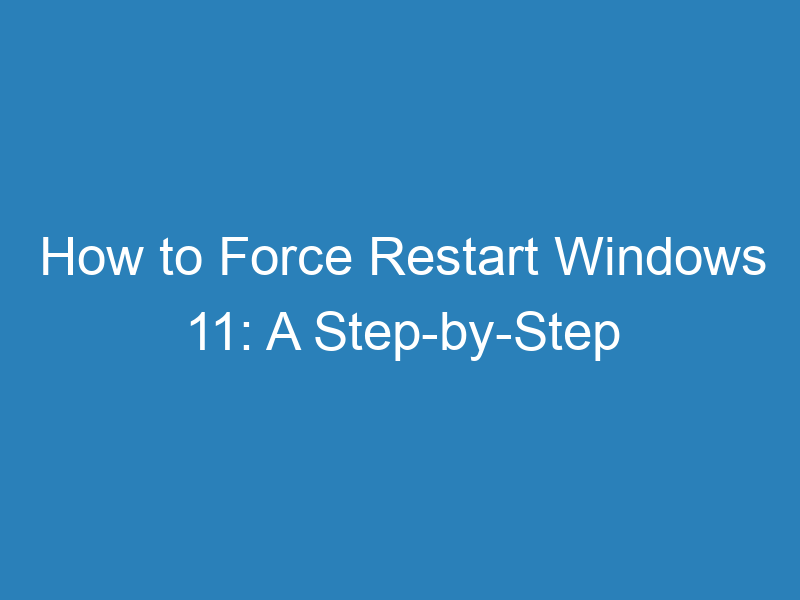 How to Force Restart Windows 11: A Step-by-Step